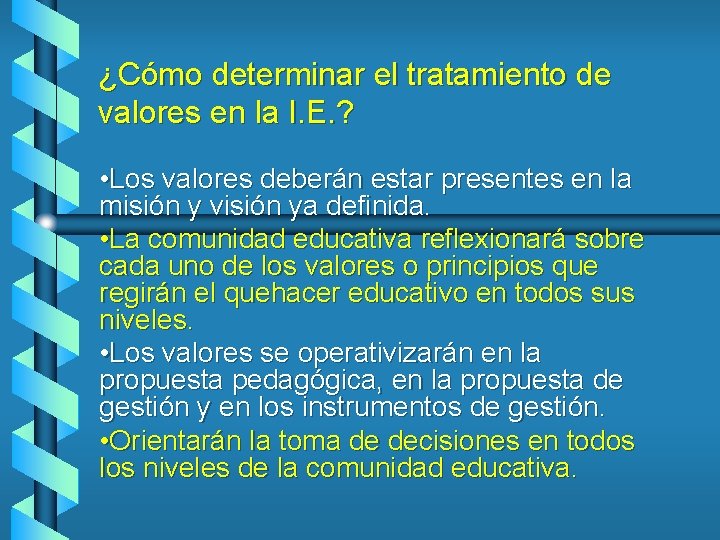 ¿Cómo determinar el tratamiento de valores en la I.E.?

•Los valores deberán estar presentes en la misión y visión ya definida.

•La comunidad educativa reflexionará sobre cada uno de los valores o principios que regirán el quehacer educativo en todos sus niveles.

•Los valores se operativizarán en la propuesta pedagógica, en la propuesta de gestión y en los instrumentos de gestión.

•Orientarán la toma de decisiones en todos los niveles de la comunidad educativa.